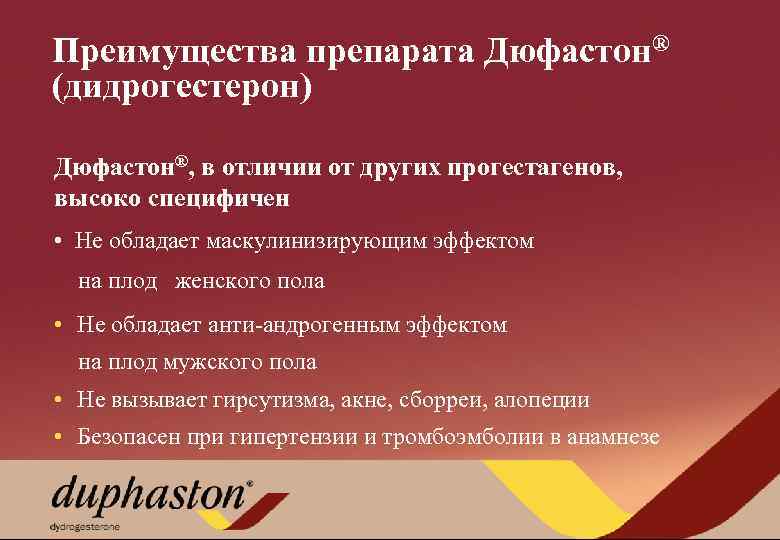 Преимущества препарата Дюфастон®
(дидрогестерон)

Дюфастон®, в отличии от других прогестагенов, высоко специфичен

• Не обладает маскулинизирующим эффектом на плод женского пола
• Не обладает анти-андрогенным эффектом на плод мужского пола
• Не вызывает гирсутизма, акне, сборреи, алопеции
• Безопасен при гипертензии и тромбоэмболии в анамнезе

duphaston®
dydrogesterone